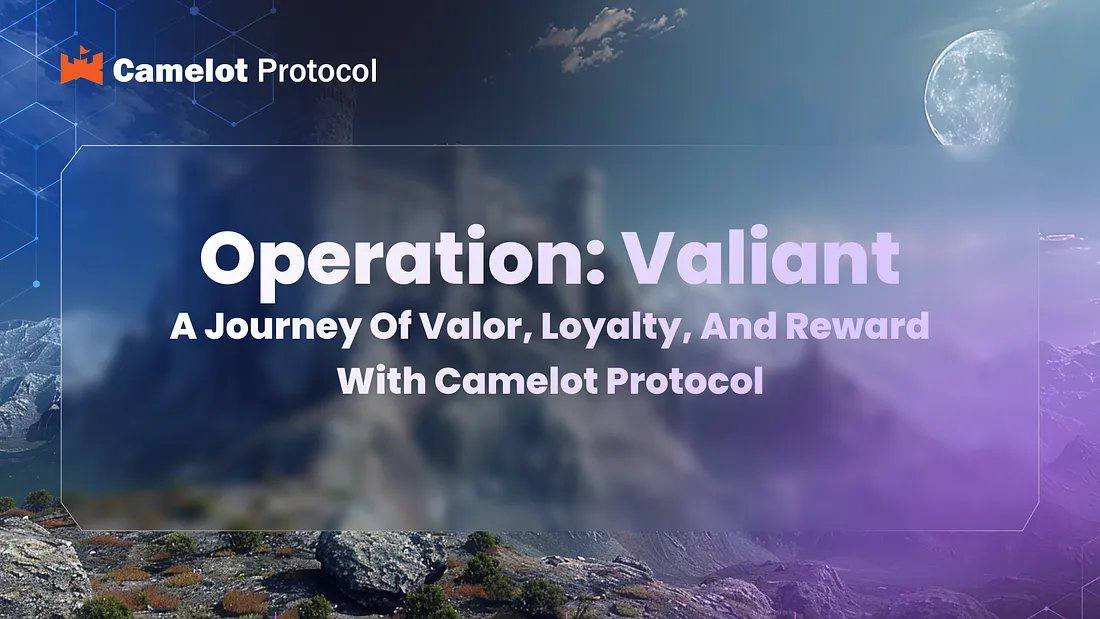 Camelot Protocol

Operation: Valiant

A Journey Of Valor, Loyalty, And Reward With Camelot Protocol